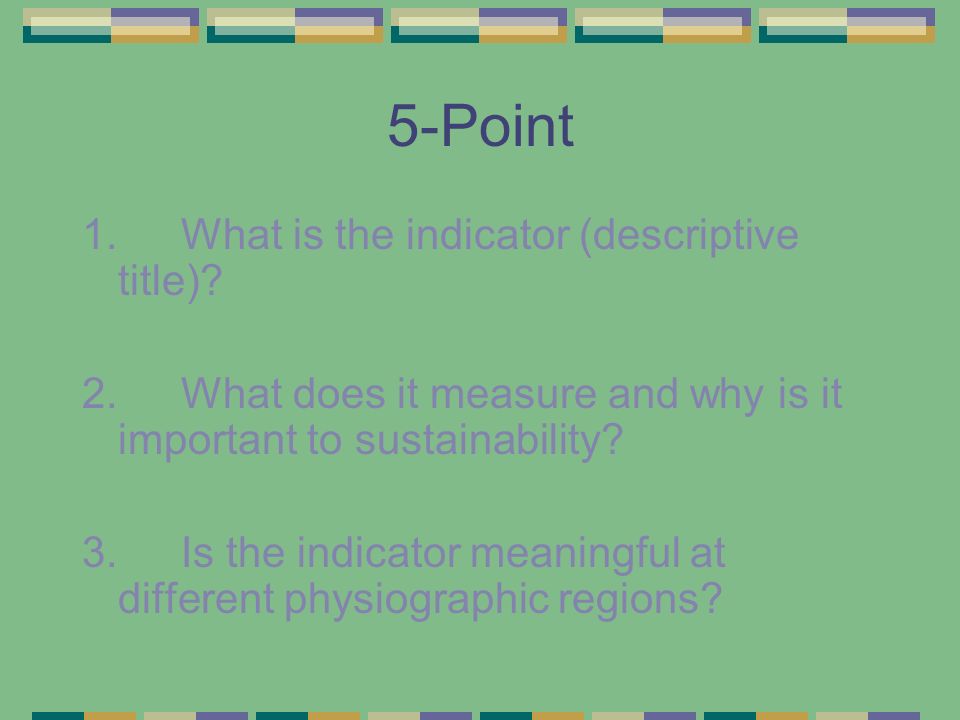 5-Point

1. What is the indicator (descriptive title)?

2. What does it measure and why is it important to sustainability?

3. Is the indicator meaningful at different physiographic regions?